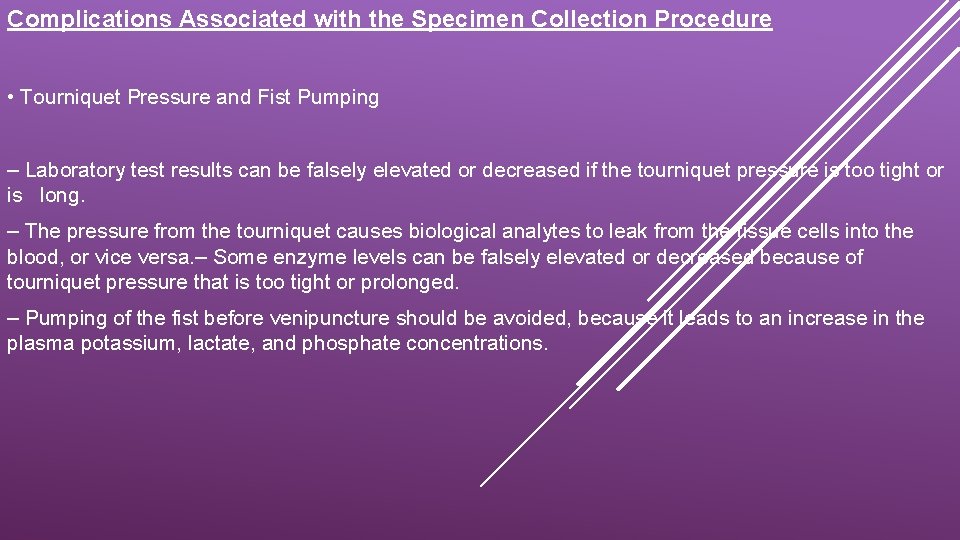 Complications Associated with the Specimen Collection Procedure

• Tourniquet Pressure and Fist Pumping

– Laboratory test results can be falsely elevated or decreased if the tourniquet pressure is too tight or is long.

– The pressure from the tourniquet causes biological analytes to leak from the tissue cells into the blood, or vice versa.– Some enzyme levels can be falsely elevated or decreased because of tourniquet pressure that is too tight or prolonged.

– Pumping of the fist before venipuncture should be avoided, because it leads to an increase in the plasma potassium, lactate, and phosphate concentrations.